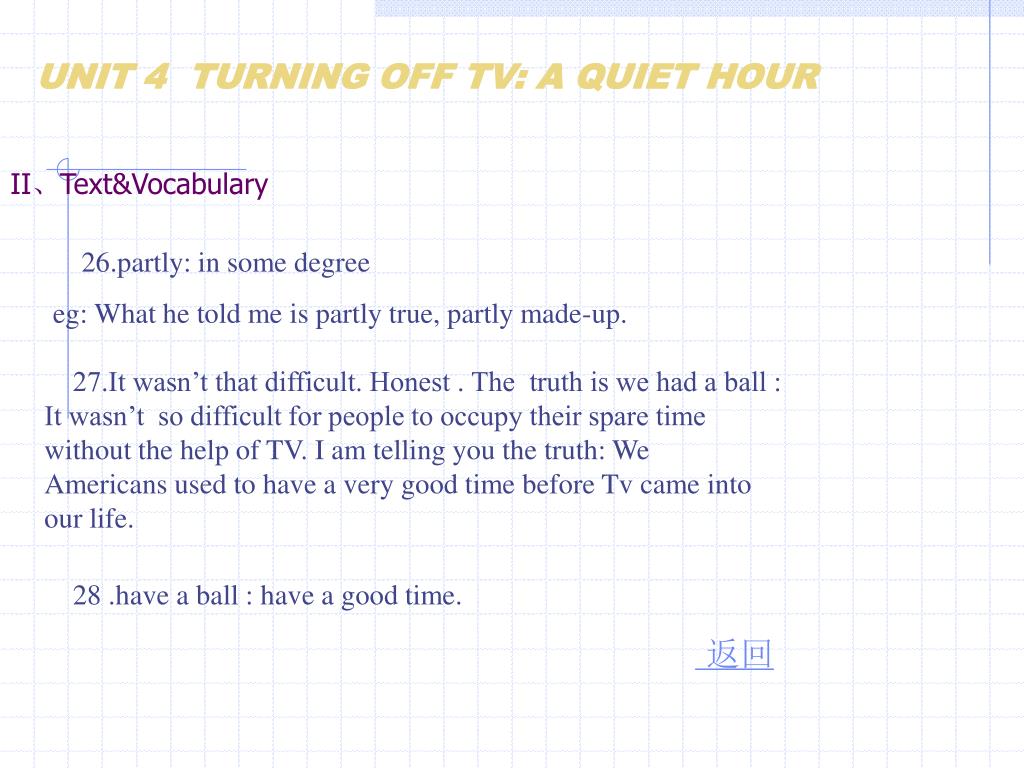 UNIT 4 TURNING OFF TV: A QUIET HOUR

II、Text&Vocabulary

26.partly: in some degree

eg: What he told me is partly true, partly made-up.

27.It wasn’t that difficult. Honest . The truth is we had a ball : It wasn’t so difficult for people to occupy their spare time without the help of TV. I am telling you the truth: We Americans used to have a very good time before Tv came into our life.

28 .have a ball : have a good time.

返回